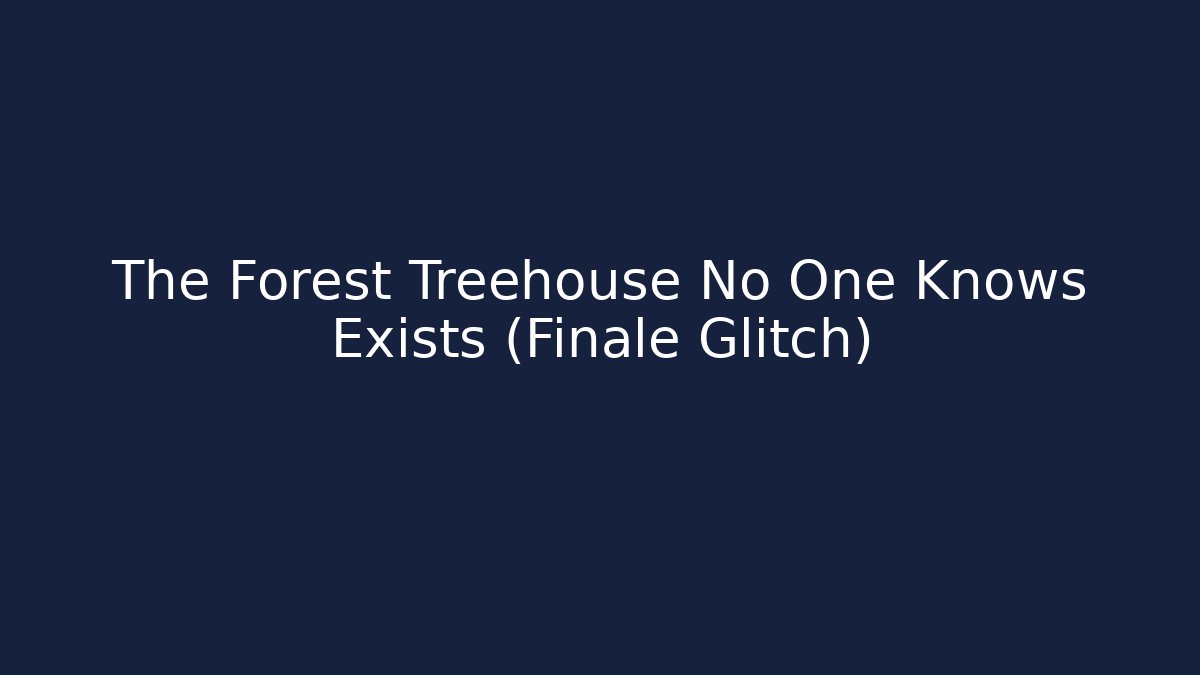 The Forest Treehouse No One Knows Exists (Finale Glitch)